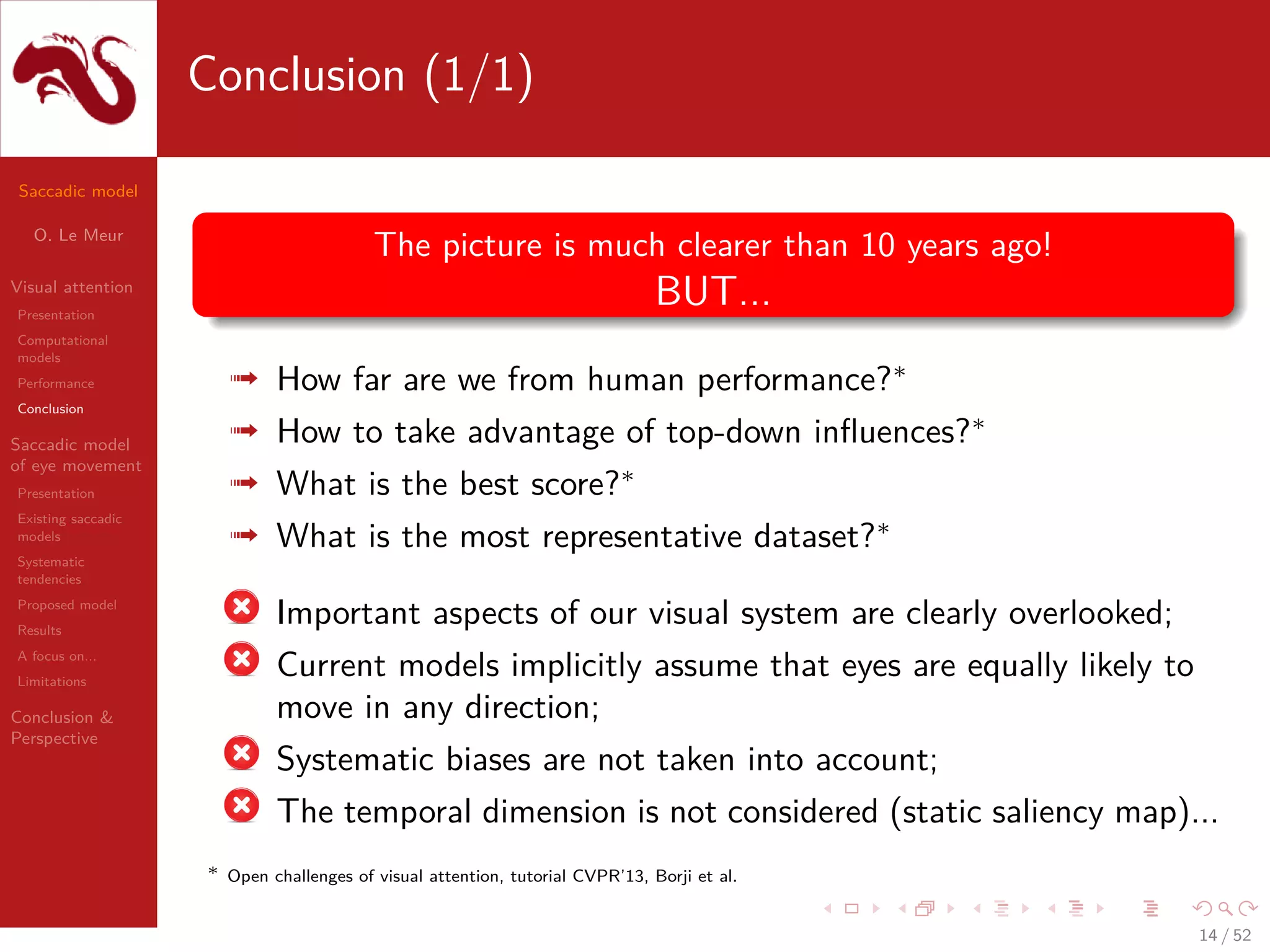 Conclusion (1/1)

Saccadic model

O. Le Meur

Visual attention

Presentation

Computational models

Performance

Conclusion

Saccadic model of eye movement

Presentation

Existing saccadic models

Systematic tendencies

Proposed model

Results

A focus on...

Limitations

Conclusion & Perspective

The picture is much clearer than 10 years ago!
BUT...

How far are we from human performance?*

How to take advantage of top-down influences?*

What is the best score?*

What is the most representative dataset?*

Important aspects of our visual system are clearly overlooked;

Current models implicitly assume that eyes are equally likely to move in any direction;

Systematic biases are not taken into account;

The temporal dimension is not considered (static saliency map)...

* Open challenges of visual attention, tutorial CVPR'13, Borji et al.

14 / 52